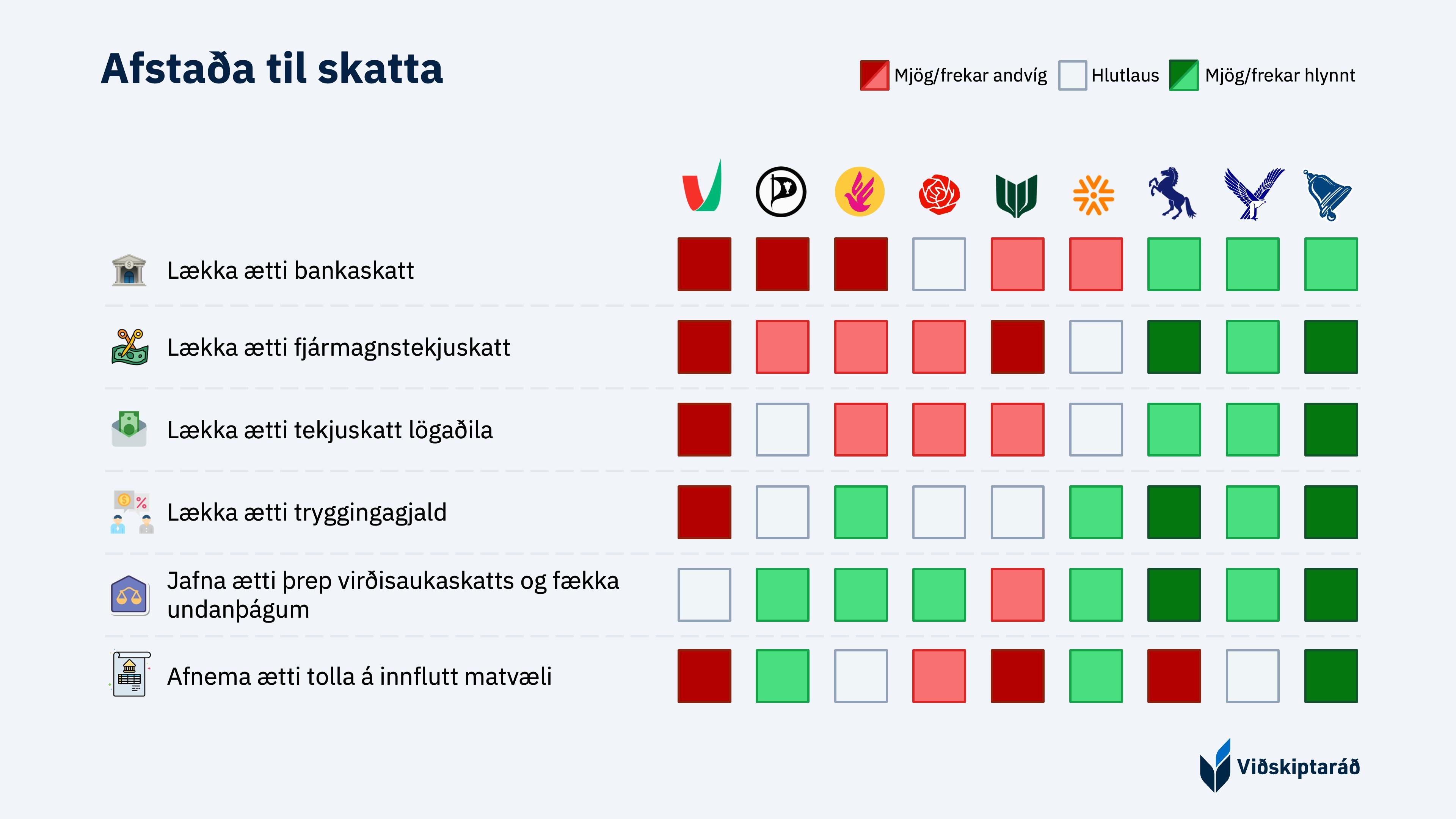 Afstaða til skatta

Mjög/frekar andvíg
Hlutlaus
Mjög/frekar hlynnt

Lækka ætti bankaskatt

Lækka ætti fjármagnstekjuskatt

Lækka ætti tekjuskatt lögaðila

Lækka ætti tryggingagjald

Jafna ætti þrep virðisaukaskatts og fækka undanþágum

Afnema ætti tolla á innflutt matvæli

Viðskiptaráð